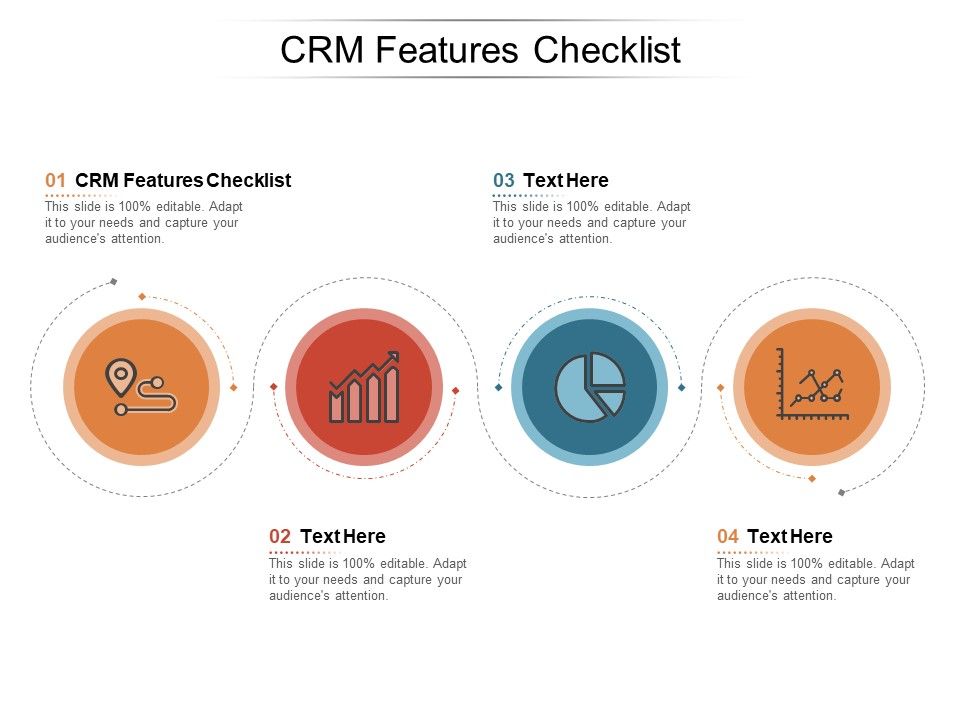 CRM Features Checklist

01 CRM Features Checklist
This slide is 100% editable. Adapt it to your needs and capture your audience's attention.

03 Text Here
This slide is 100% editable. Adapt it to your needs and capture your audience's attention.

02 Text Here
This slide is 100% editable. Adapt it to your needs and capture your audience's attention.

04 Text Here
This slide is 100% editable. Adapt it to your needs and capture your audience's attention.